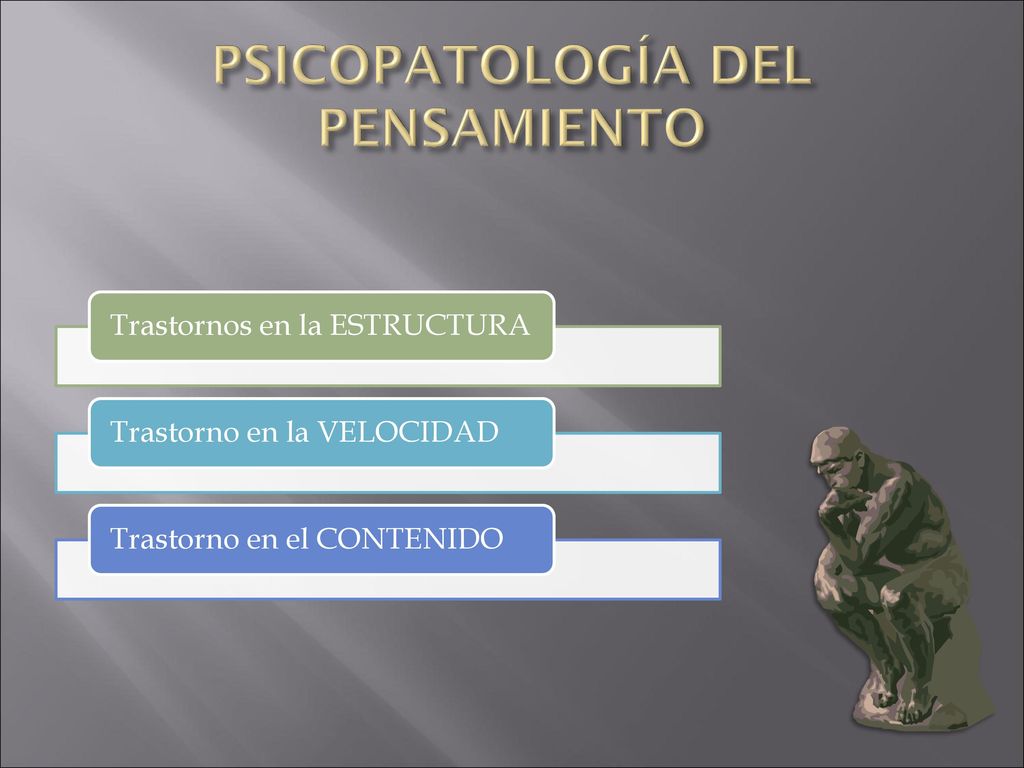 PSICOPATOLOGÍA DEL PENSAMIENTO

Trastornos en la ESTRUCTURA

Trastorno en la VELOCIDAD

Trastorno en el CONTENIDO